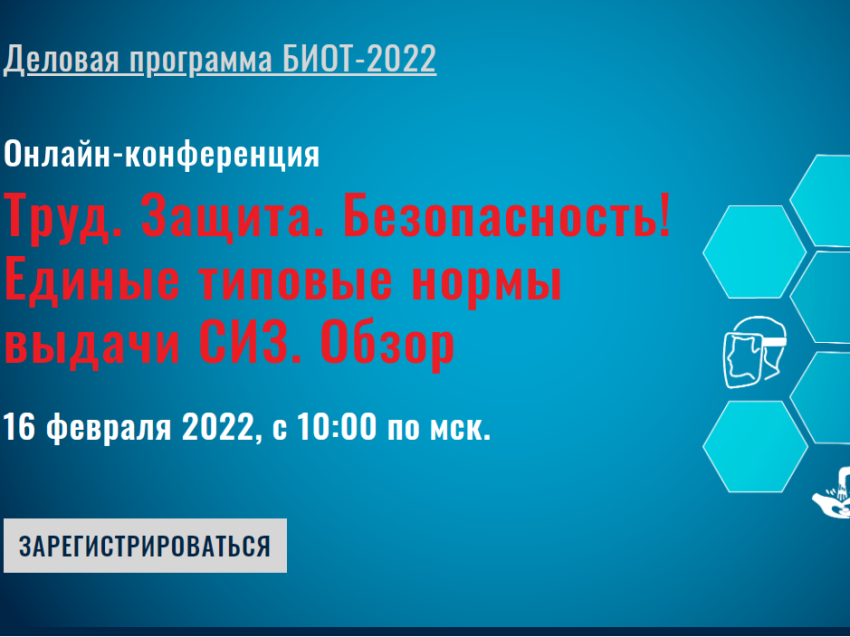 Деловая программа БИОТ-2022

Онлайн-конференция

Труд. Защита. Безопасность! Единые типовые нормы выдачи СИЗ. Обзор

16 февраля 2022, с 10:00 по мск.

ЗАРЕГИСТРИРОВАТЬСЯ